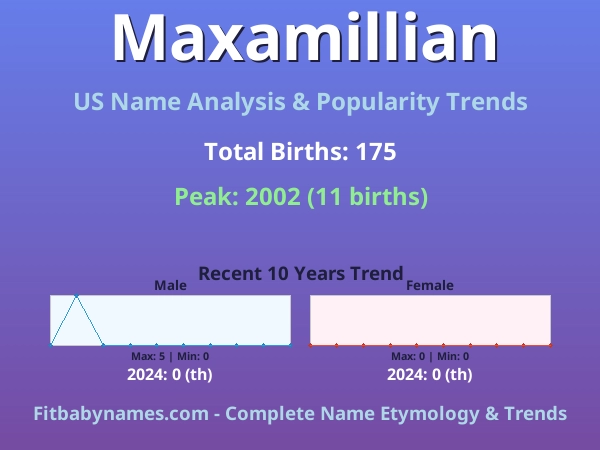 Maxamillian

US Name Analysis & Popularity Trends

Total Births: 175

Peak: 2002 (11 births)

Recent 10 Years Trend

Male

Max: 5 | Min: 0

2024: 0 (th)

Female

Max: 0 | Min: 0

2024: 0 (th)

Fitbabynames.com - Complete Name Etymology & Trends